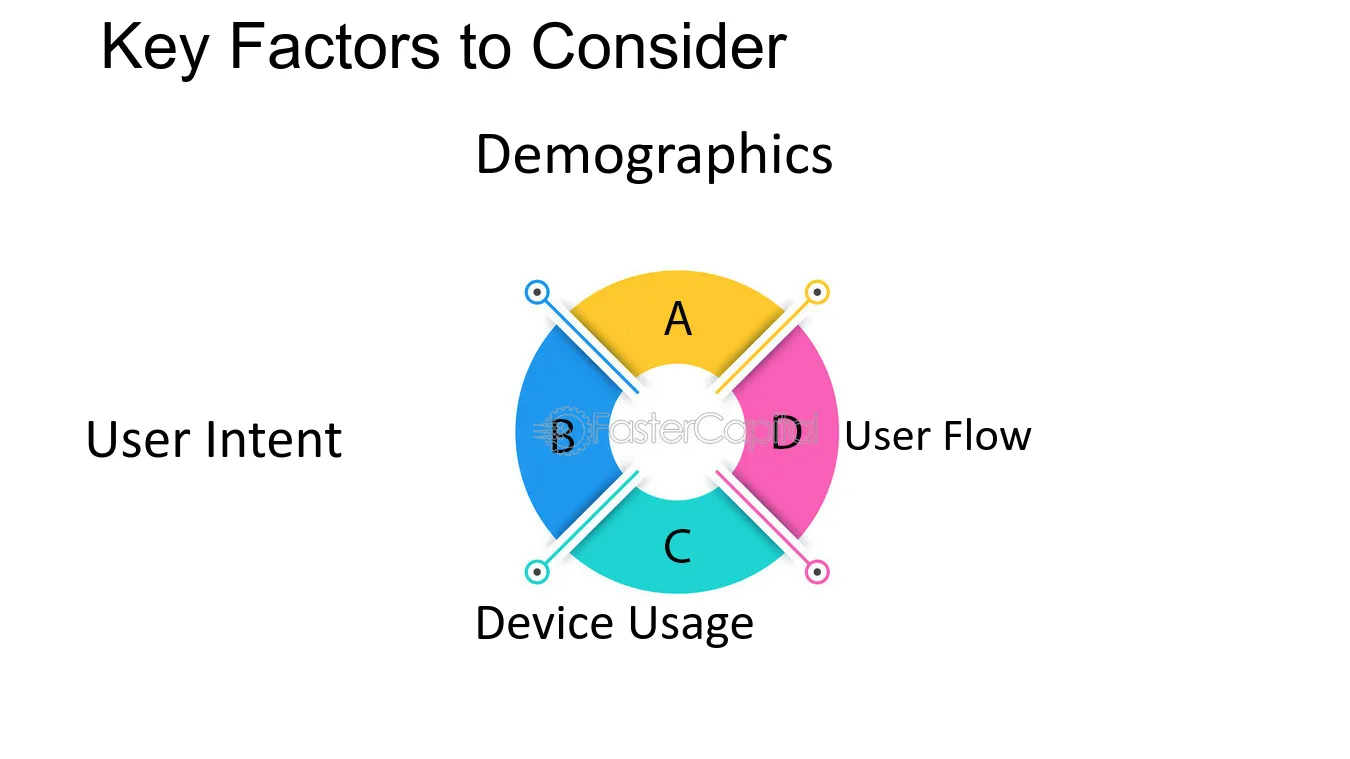 Key Factors to Consider

Demographics

A

User Intent

B

D

User Flow

C

Device Usage

FasterCapital